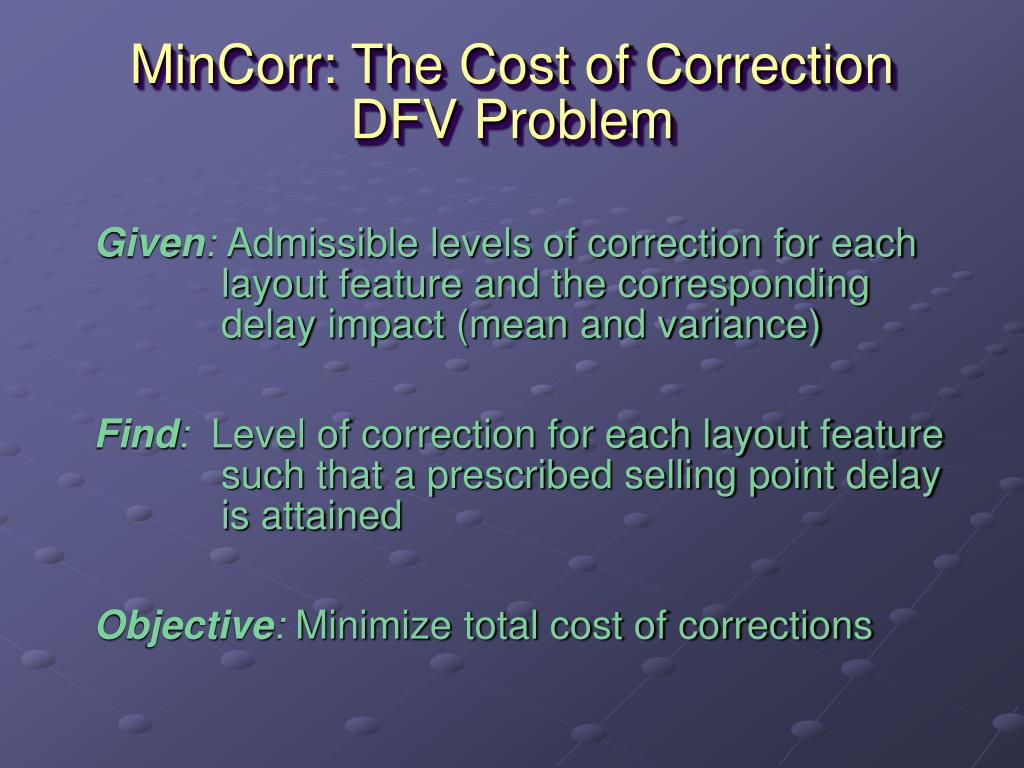 MinCorr: The Cost of Correction DFV Problem

Given: Admissible levels of correction for each layout feature and the corresponding delay impact (mean and variance)

Find: Level of correction for each layout feature such that a prescribed selling point delay is attained

Objective: Minimize total cost of corrections